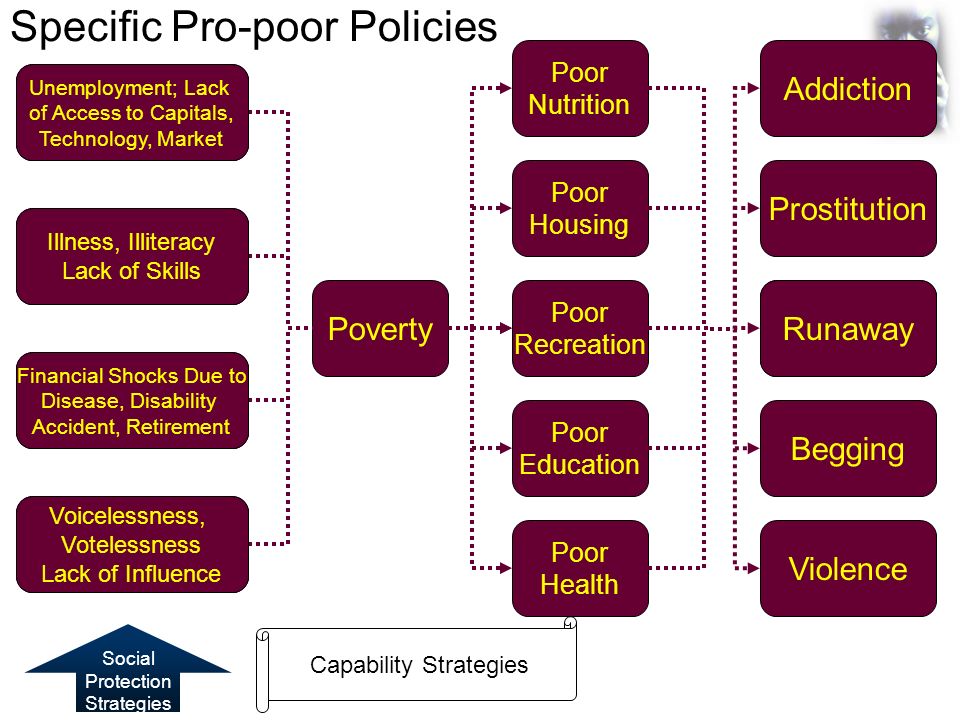 Specific Pro-poor Policies

Unemployment; Lack of Access to Capitals, Technology, Market

Illness, Illiteracy Lack of Skills

Financial Shocks Due to Disease, Disability Accident, Retirement

Voicelessness, Votelessness Lack of Influence

Poverty

Poor Nutrition

Poor Housing

Poor Recreation

Poor Education

Poor Health

Addiction

Prostitution

Runaway

Begging

Violence

Social Protection Strategies

Capability Strategies